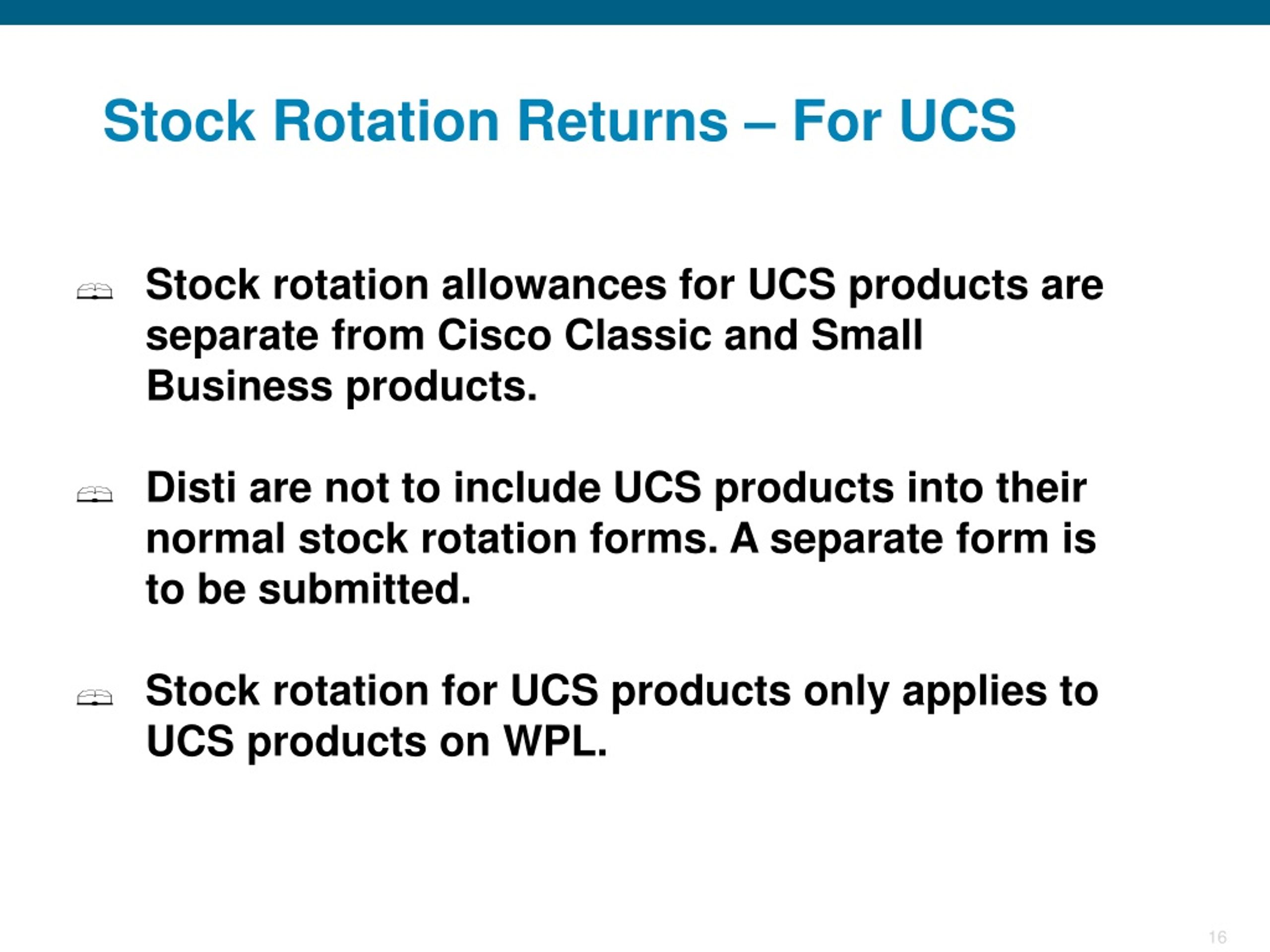 Stock Rotation Returns – For UCS

Stock rotation allowances for UCS products are separate from Cisco Classic and Small Business products.

Disti are not to include UCS products into their normal stock rotation forms. A separate form is to be submitted.

Stock rotation for UCS products only applies to UCS products on WPL.

16